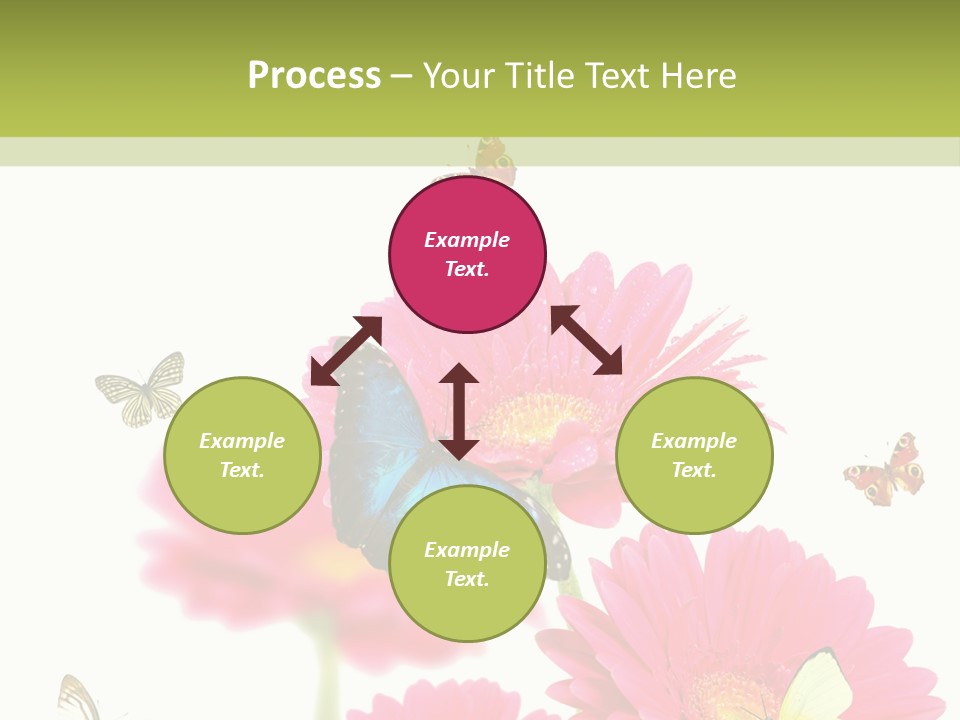 Process – Your Title Text Here

Example Text.

Example Text.

Example Text.

Example Text.